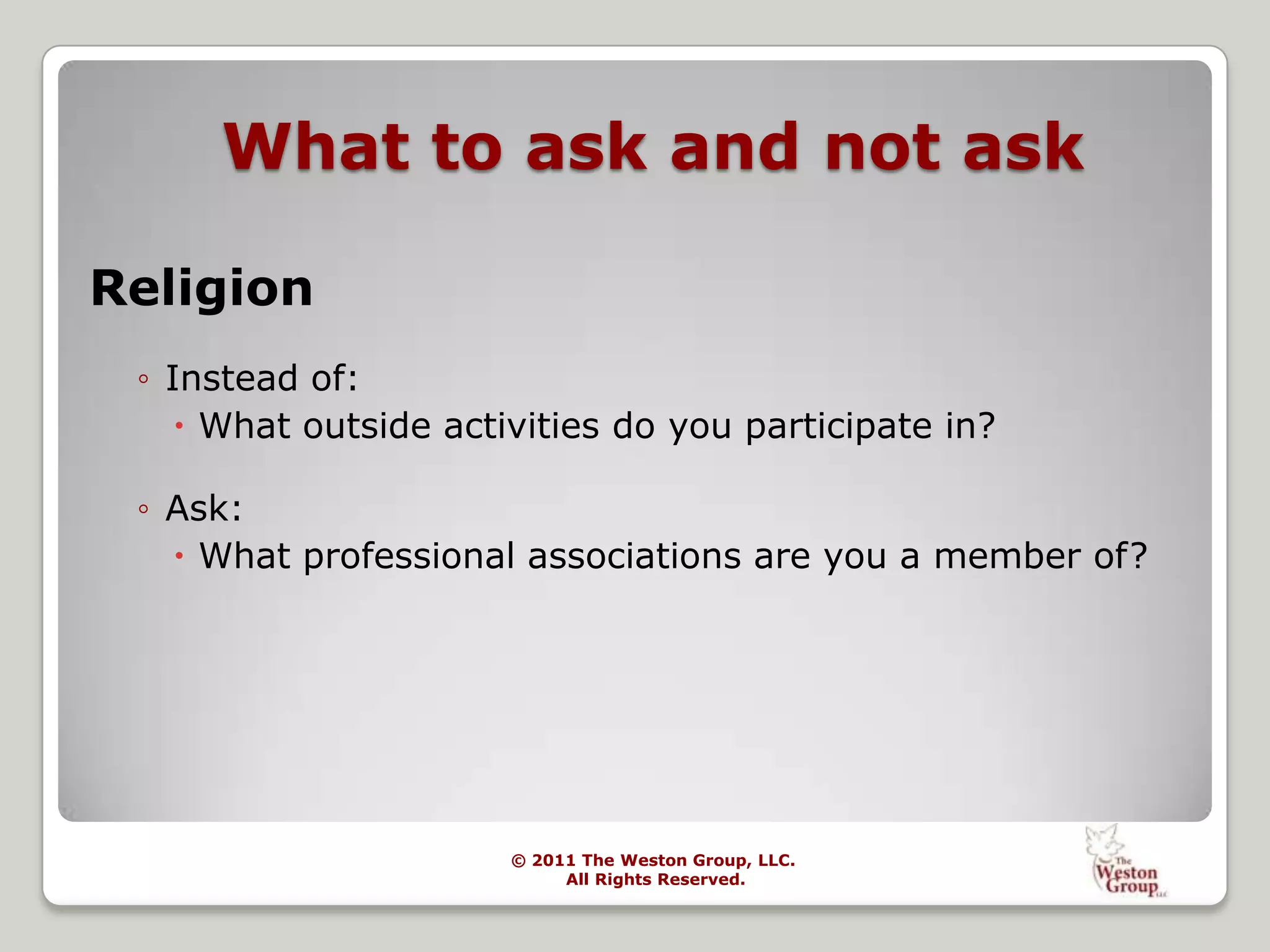 What to ask and not ask

Religion

◦ Instead of:
• What outside activities do you participate in?

◦ Ask:
• What professional associations are you a member of?

© 2011 The Weston Group, LLC.
All Rights Reserved.

The Weston Group LLC